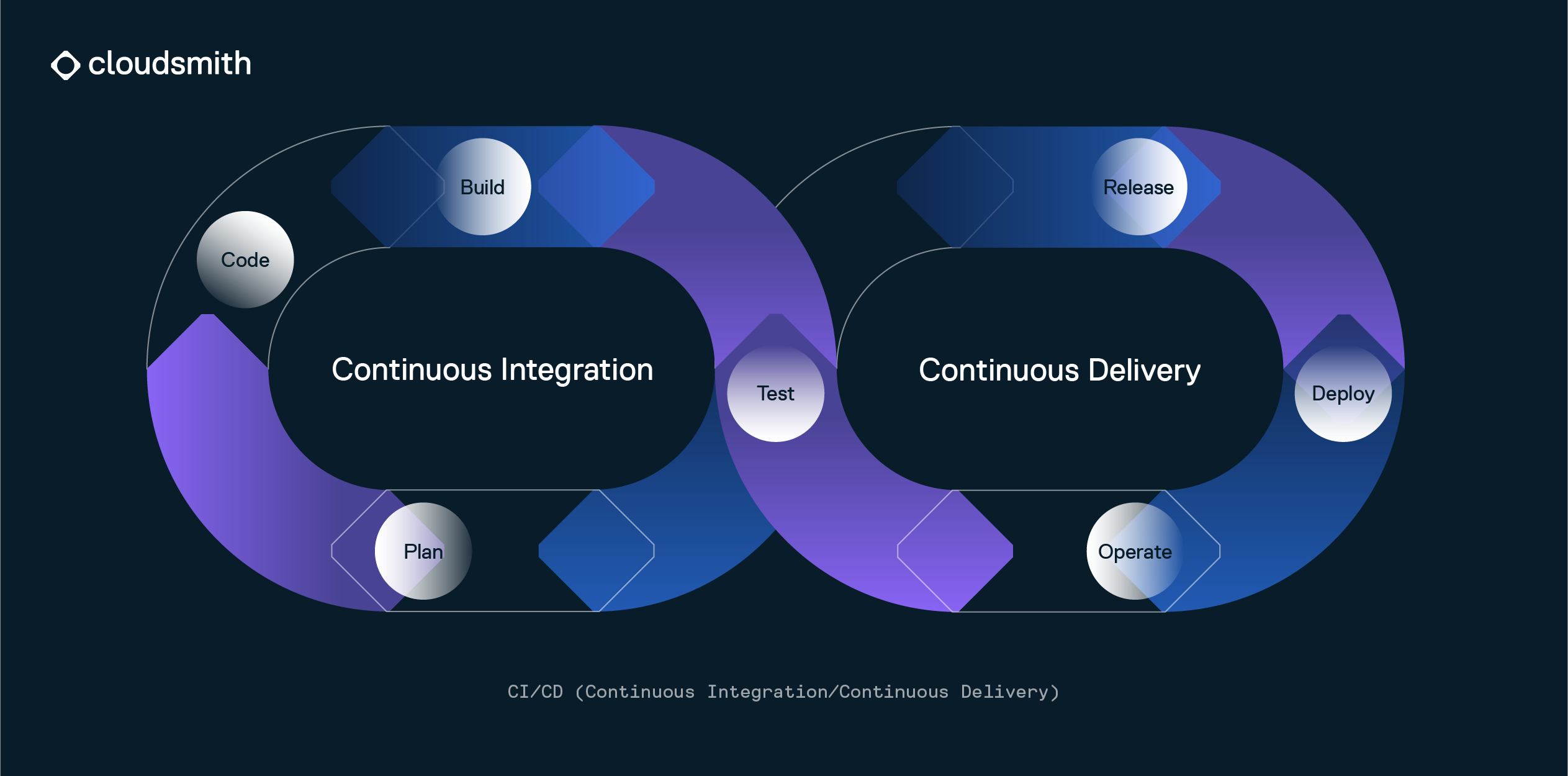 cloudsmith

Build

Code

Continuous Integration

Test

Plan

Release

Continuous Delivery

Deploy

Operate

CI/CD (Continuous Integration/Continuous Delivery)